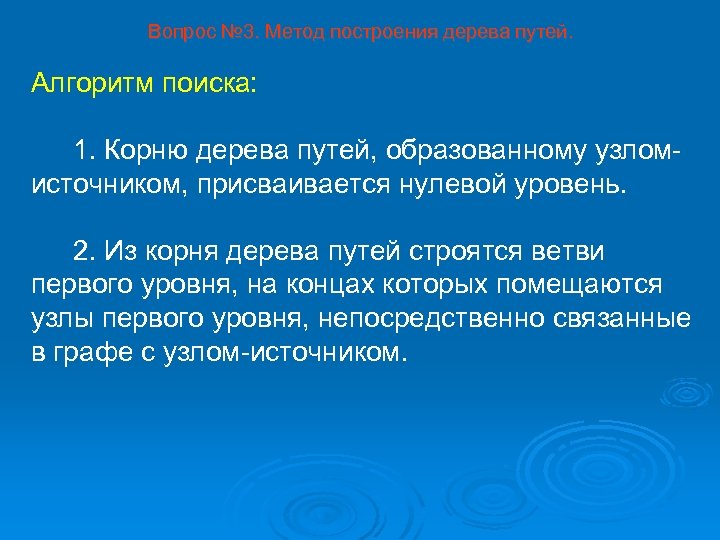 Вопрос №3. Метод построения дерева путей.

Алгоритм поиска:

1. Корню дерева путей, образованному узлом-источником, присваивается нулевой уровень.

2. Из корня дерева путей строятся ветви первого уровня, на концах которых помещаются узлы первого уровня, непосредственно связанные в графе с узлом-источником.